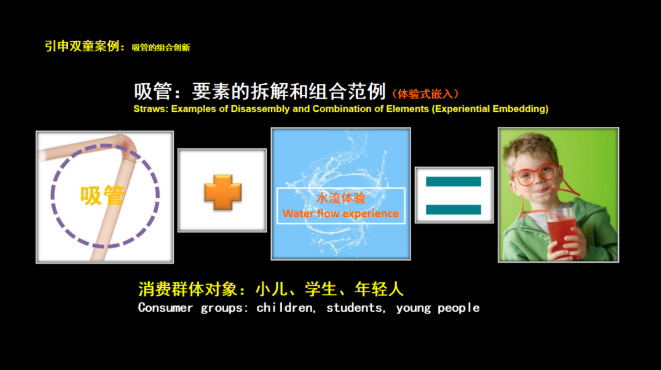 引申双童案例：吸管的组合创新

吸管：要素的拆解和组合范例（体验式嵌入）
Straws: Examples of Disassembly and Combination of Elements (Experiential Embedding)

吸管

水流体验
Water flow experience

消费群体对象：小儿、学生、年轻人
Consumer groups: children, students, young people